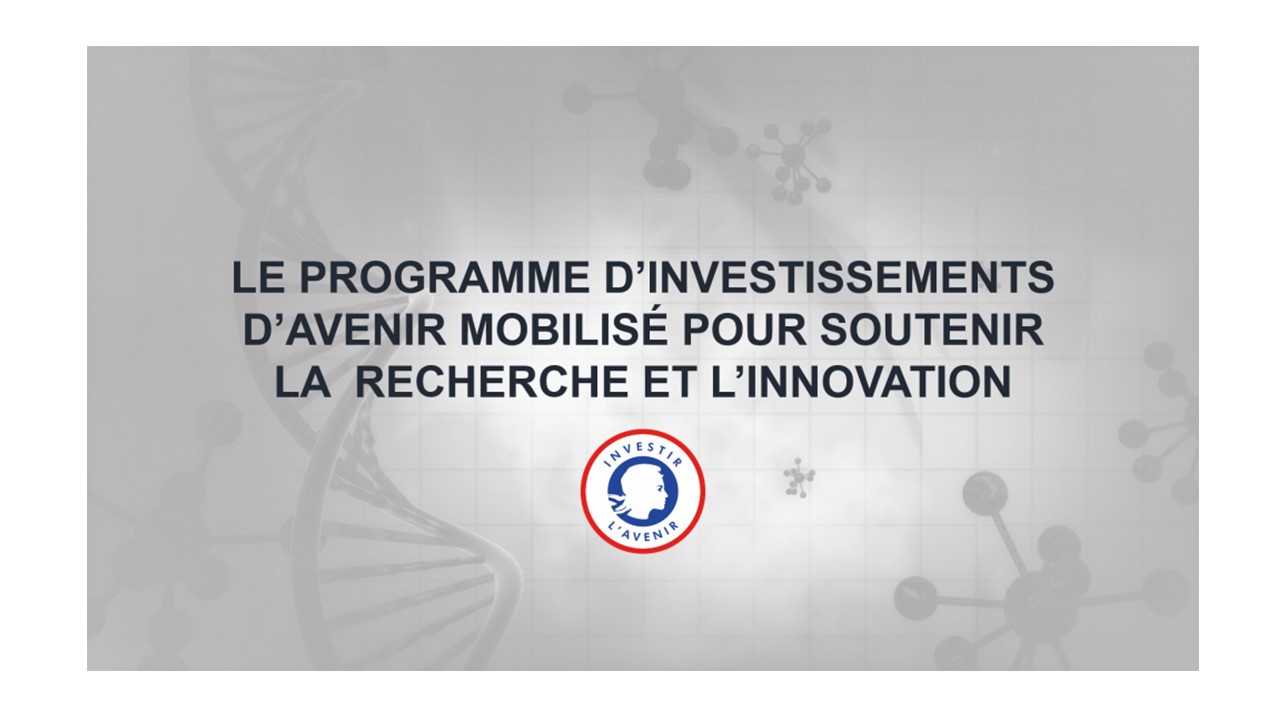 LE PROGRAMME D'INVESTISSEMENTS D'AVENIR MOBILISÉ POUR SOUTENIR LA RECHERCHE ET L'INNOVATION

INVESTIR L'AVENIR